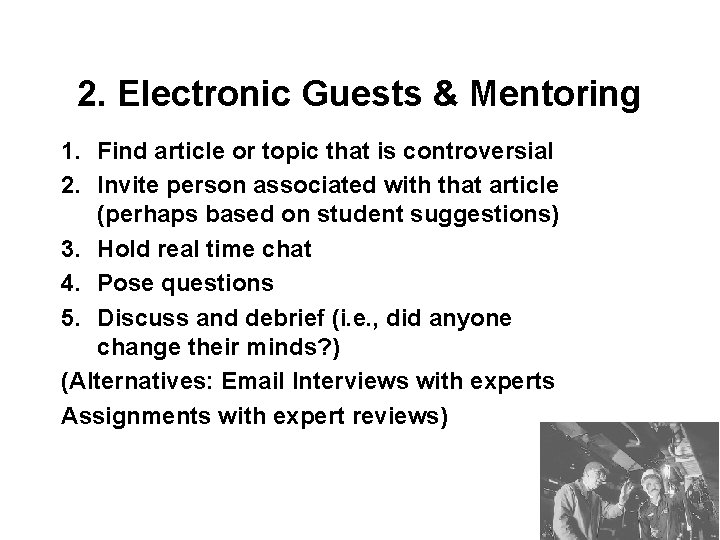 2. Electronic Guests & Mentoring

1. Find article or topic that is controversial
2. Invite person associated with that article (perhaps based on student suggestions)
3. Hold real time chat
4. Pose questions
5. Discuss and debrief (i.e., did anyone change their minds?)

(Alternatives: Email Interviews with experts

Assignments with expert reviews)